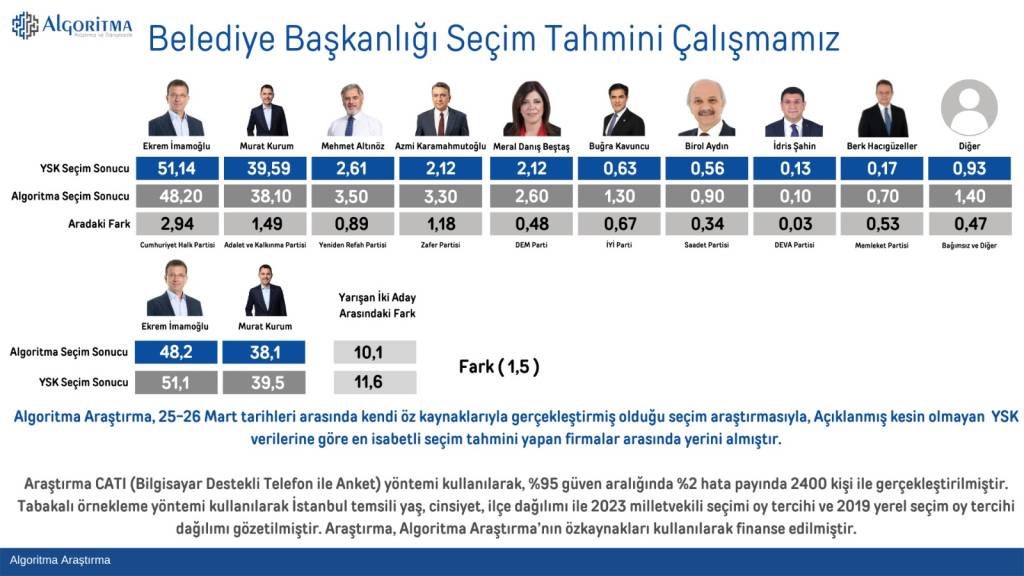 ALGORITMA
Araştırma ve Danışmanlık

Belediye Başkanlığı Seçim Tahmini Çalışmamız

| | Ekrem İmamoğlu | Murat Kurum | Mehmet Altınöz | Azmi Karamahmutoğlu | Meral Danış Beştaş | Buğra Kavuncu | Birol Aydın | İdris Şahin | Berk Hacıgüzeller | Diğer |
|---|---|---|---|---|---|---|---|---|---|---|
| YSK Seçim Sonucu | 51,14 | 39,59 | 2,61 | 2,12 | 2,12 | 0,63 | 0,56 | 0,13 | 0,17 | 0,93 |
| Algoritma Seçim Sonucu | 48,20 | 38,10 | 3,50 | 3,30 | 2,60 | 1,30 | 0,90 | 0,10 | 0,70 | 1,40 |
| Aradaki Fark | 2,94 | 1,49 | 0,89 | 1,18 | 0,48 | 0,67 | 0,34 | 0,03 | 0,53 | 0,47 |
| | Cumhuriyet Halk Partisi | Adalet ve Kalkınma Partisi | Yeniden Refah Partisi | Zafer Partisi | DEM Parti | İYİ Parti | Saadet Partisi | DEVA Partisi | Memleket Partisi | Bağımsız ve Diğer |

| | Ekrem İmamoğlu | Murat Kurum | Yarışan İki Aday Arasındaki Fark |
|---|---|---|---|
| Algoritma Seçim Sonucu | 48,2 | 38,1 | 10,1 |
| YSK Seçim Sonucu | 51,1 | 39,5 | 11,6 |

Fark ( 1,5 )

Algoritma Araştırma, 25-26 Mart tarihleri arasında kendi öz kaynaklarıyla gerçekleştirmiş olduğu seçim araştırmasıyla, Açıklanmış kesin olmayan YSK verilerine göre en isabetli seçim tahmini yapan firmalar arasında yerini almıştır.

Araştırma CATI (Bilgisayar Destekli Telefon ile Anket) yöntemi kullanılarak, %95 güven aralığında %2 hata payında 2400 kişi ile gerçekleştirilmiştir. Tabakalı örnekleme yöntemi kullanılarak İstanbul temsili yaş, cinsiyet, ilçe dağılımı ile 2023 milletvekili seçimi oy tercihi ve 2019 yerel seçim oy tercihi dağılımı gözetilmiştir. Araştırma, Algoritma Araştırma'nın özkaynakları kullanılarak finanse edilmiştir.

Algoritma Araştırma